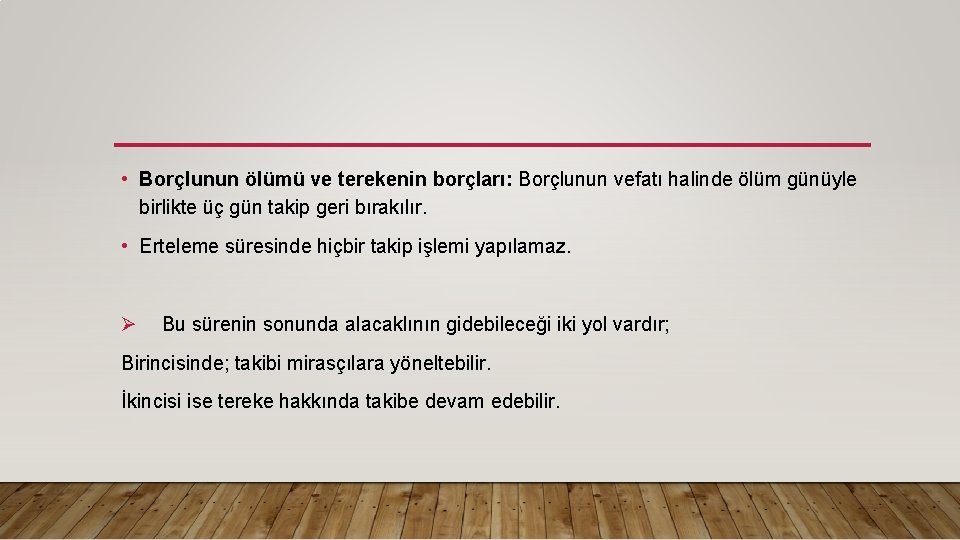 • Borçlunun ölümü ve terekenin borçları: Borçlunun vefatı halinde ölüm günüyle birlikte üç gün takip geri bırakılır.

• Erteleme süresinde hiçbir takip işlemi yapılamaz.

➢ Bu sürenin sonunda alacaklının gidebileceği iki yol vardır;

Birincisinde; takibi mirasçılara yöneltebilir.

İkincisi ise tereke hakkında takibe devam edebilir.